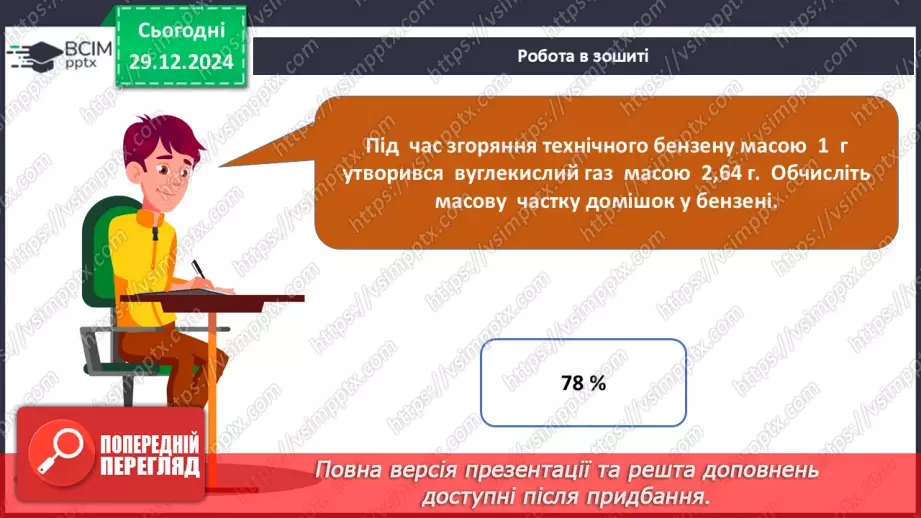 ВСІМ pptx

Сьогодні 29.12.2024

Робота в зошиті

Під час згоряння технічного бензену масою 1 г утворився вуглекислий газ масою 2,64 г. Обчисліть масову частку домішок у бензені.

78 %

ПОПЕРЕДНІЙ ПЕРЕГЛЯД

Повна версія презентації та решта доповнень доступні після придбання.

https://vsimpptx.com